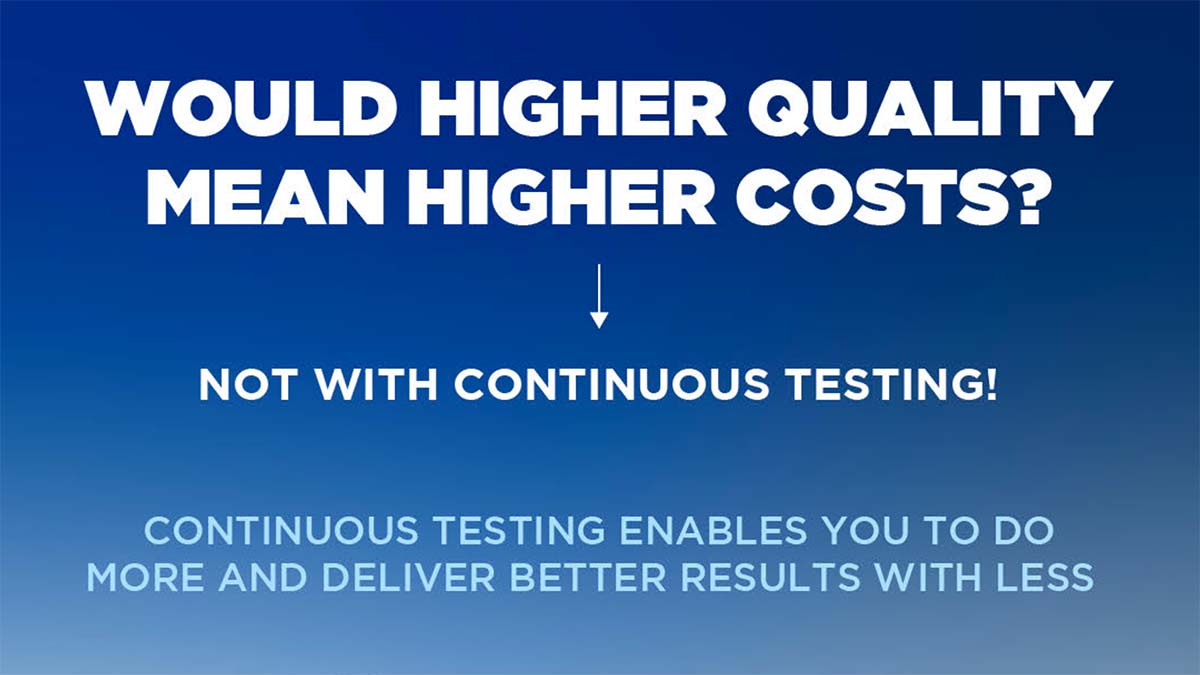 WOULD HIGHER QUALITY MEAN HIGHER COSTS?

NOT WITH CONTINUOUS TESTING!

CONTINUOUS TESTING ENABLES YOU TO DO MORE AND DELIVER BETTER RESULTS WITH LESS